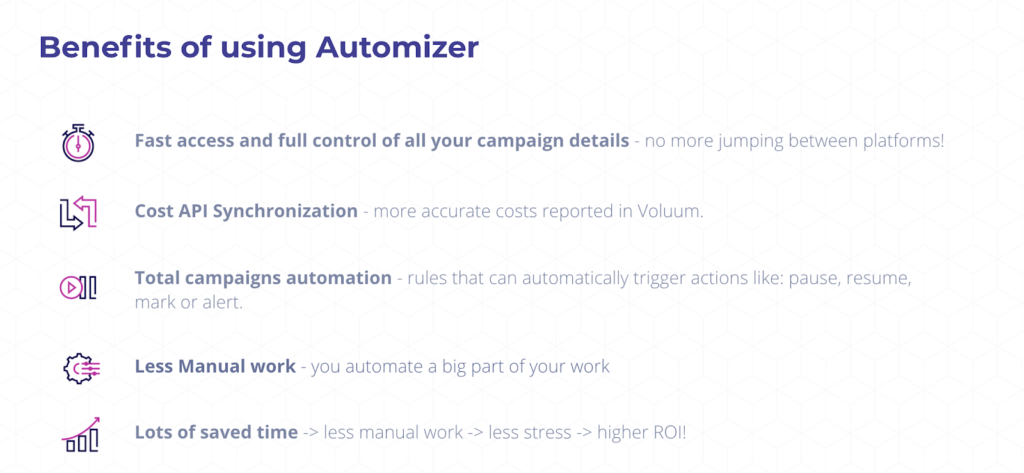 Benefits of using Automizer

Fast access and full control of all your campaign details - no more jumping between platforms!

Cost API Synchronization - more accurate costs reported in Voluum.

Total campaigns automation - rules that can automatically trigger actions like: pause, resume, mark or alert.

Less Manual work - you automate a big part of your work

Lots of saved time -> less manual work -> less stress -> higher ROI!